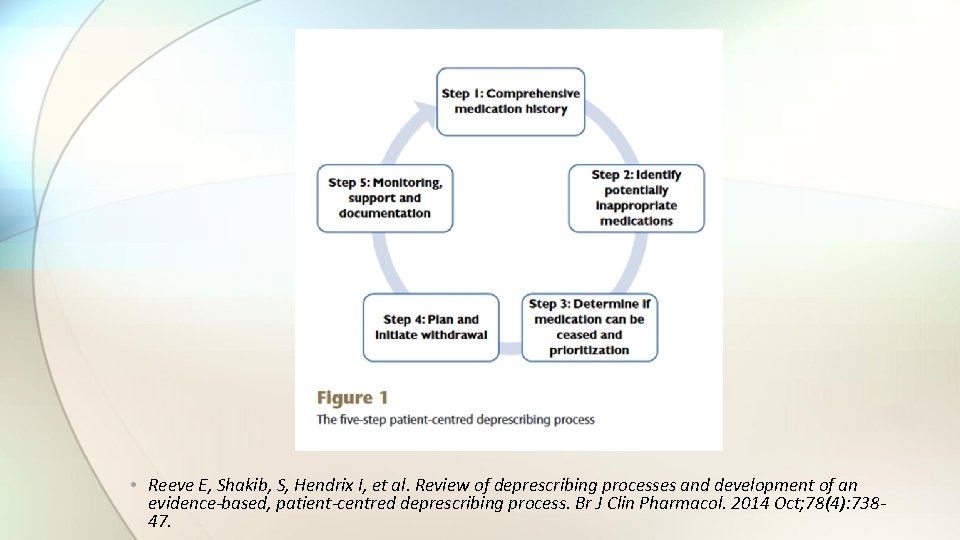 Step 1: Comprehensive medication history

Step 2: Identify potentially inappropriate medications

Step 3: Determine if medication can be ceased and prioritization

Step 4: Plan and initiate withdrawal

Step 5: Monitoring, support and documentation

Figure 1
The five-step patient-centred deprescribing process

• Reeve E, Shakib, S, Hendrix I, et al. Review of deprescribing processes and development of an evidence-based, patient-centred deprescribing process. Br J Clin Pharmacol. 2014 Oct;78(4):738-47.